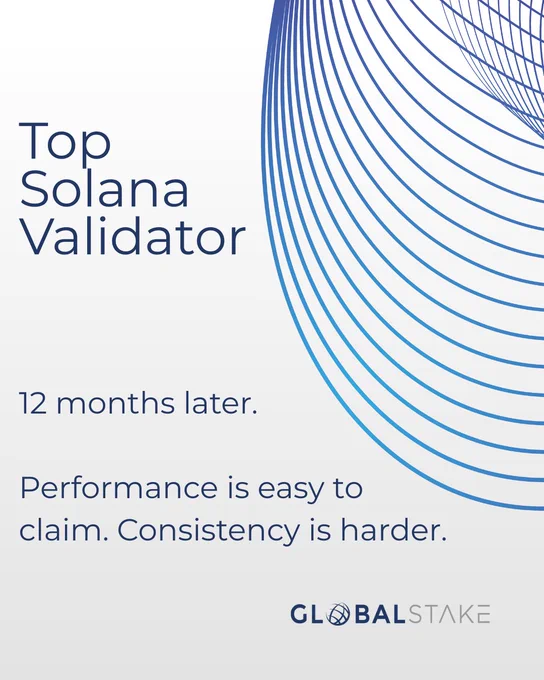 Top Solana Validator

12 months later.

Performance is easy to claim. Consistency is harder.

GLOBALSTAKE